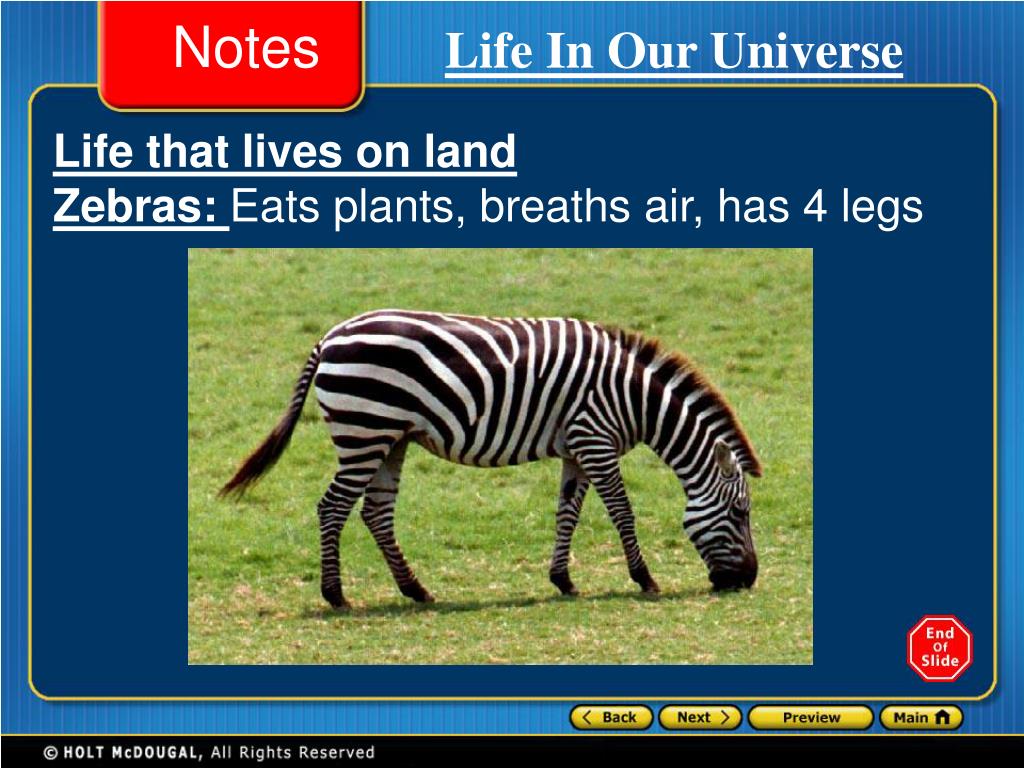 Notes

Life In Our Universe

Life that lives on land
Zebras: Eats plants, breaths air, has 4 legs

End Of Slide

Back Next Preview Main

© HOLT McDOUGAL, All Rights Reserved